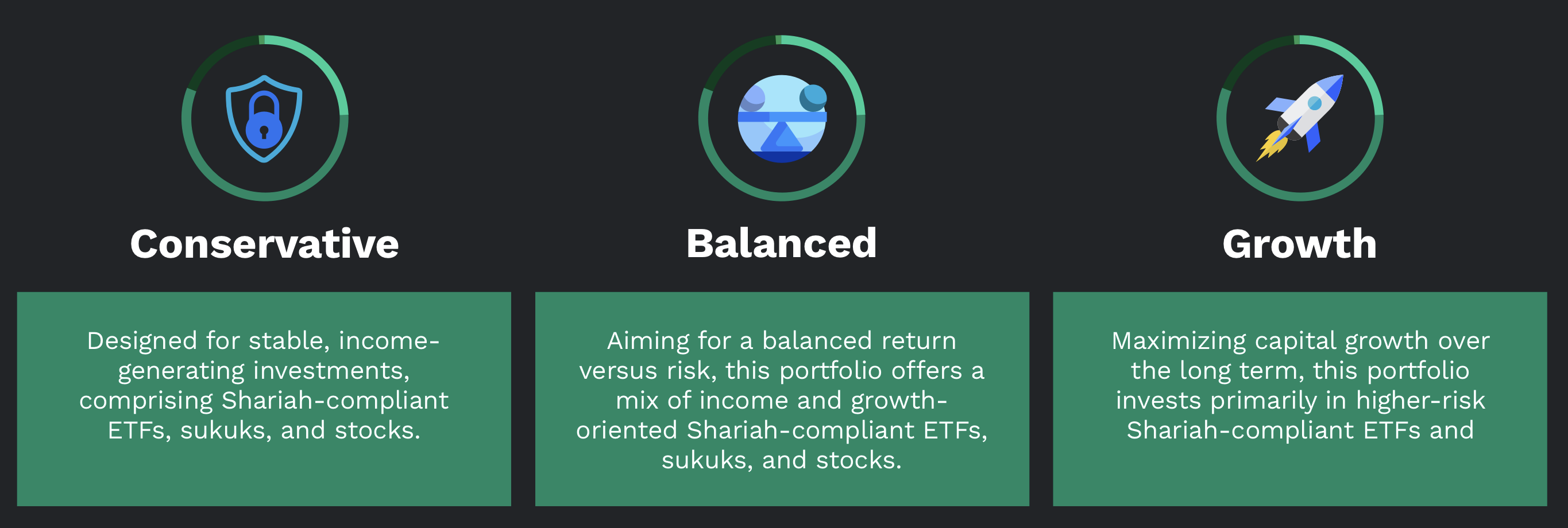 Conservative

Designed for stable, income-generating investments, comprising Shariah-compliant ETFs, sukuks, and stocks.

Balanced

Aiming for a balanced return versus risk, this portfolio offers a mix of income and growth-oriented Shariah-compliant ETFs, sukuks, and stocks.

Growth

Maximizing capital growth over the long term, this portfolio invests primarily in higher-risk Shariah-compliant ETFs and